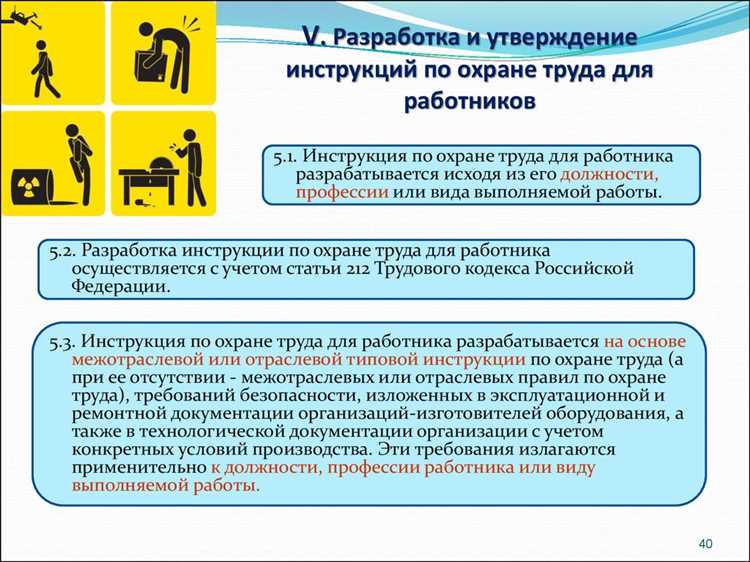 V. Разработка и утверждение инструкций по охране труда для работников

5.1. Инструкция по охране труда для работника разрабатывается исходя из его должности, профессии или вида выполняемой работы.

5.2. Разработка инструкции по охране труда для работника осуществляется с учетом статьи 212 Трудового кодекса Российской Федерации.

5.3. Инструкция по охране труда для работника разрабатывается на основе межотраслевой или отраслевой типовой инструкции по охране труда (а при ее отсутствии - межотраслевых или отраслевых правил по охране труда), требований безопасности, изложенных в эксплуатационной и ремонтной документации организаций-изготовителей оборудования, а также в технологической документации организации с учетом конкретных условий производства. Эти требования излагаются применительно к должности, профессии работника или виду выполняемой работы.

40